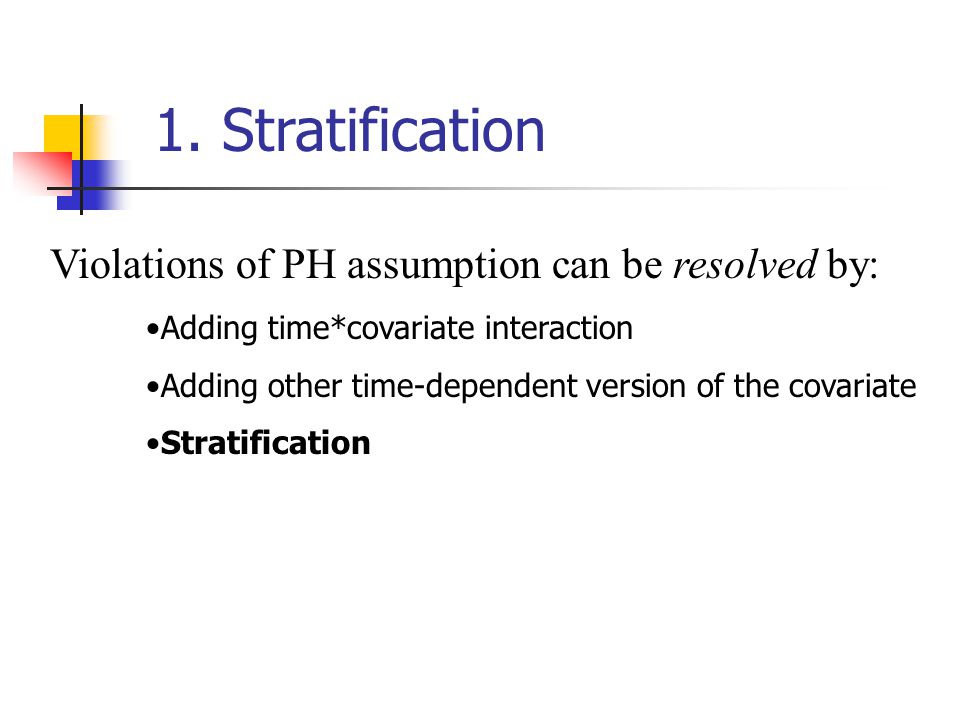 1. Stratification

Violations of PH assumption can be resolved by:

•Adding time*covariate interaction

•Adding other time-dependent version of the covariate

•Stratification